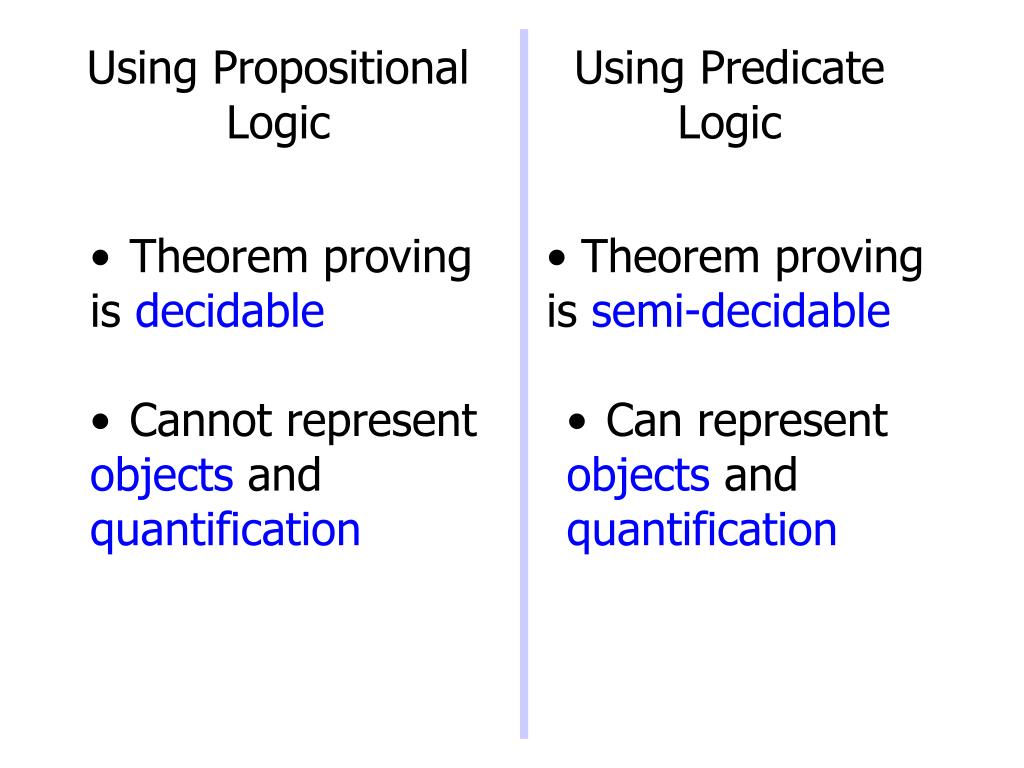 Using Propositional Logic

• Theorem proving is decidable

• Cannot represent objects and quantification

Using Predicate Logic

• Theorem proving is semi-decidable

• Can represent objects and quantification